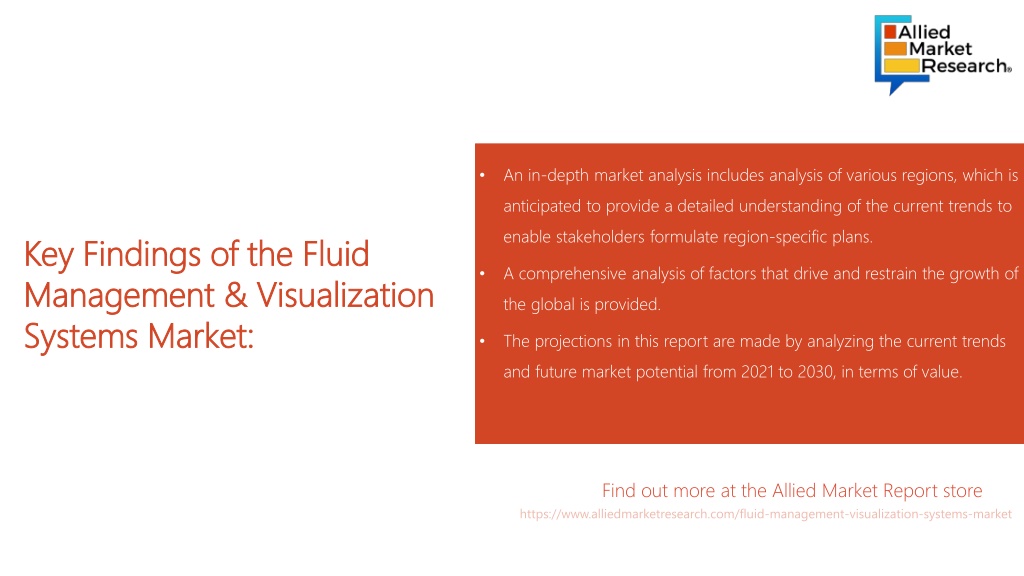 Allied Market Research®

Key Findings of the Fluid Management & Visualization Systems Market:

• An in-depth market analysis includes analysis of various regions, which is anticipated to provide a detailed understanding of the current trends to enable stakeholders formulate region-specific plans.
• A comprehensive analysis of factors that drive and restrain the growth of the global is provided.
• The projections in this report are made by analyzing the current trends and future market potential from 2021 to 2030, in terms of value.

Find out more at the Allied Market Report store
https://www.alliedmarketresearch.com/fluid-management-visualization-systems-market